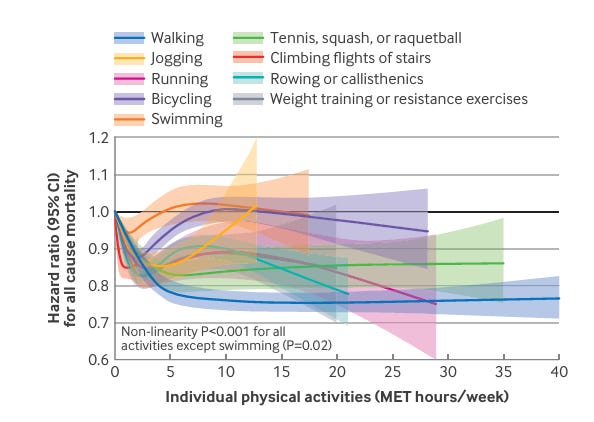 Walking
Jogging
Running
Bicycling
Swimming
Tennis, squash, or raquetball
Climbing flights of stairs
Rowing or callisthenics
Weight training or resistance exercises

Hazard ratio (95% CI) for all cause mortality

1.2
1.1
1.0
0.9
0.8
0.7
0.6

Non-linearity P<0.001 for all activities except swimming (P=0.02)

0 5 10 15 20 25 30 35 40

Individual physical activities (MET hours/week)